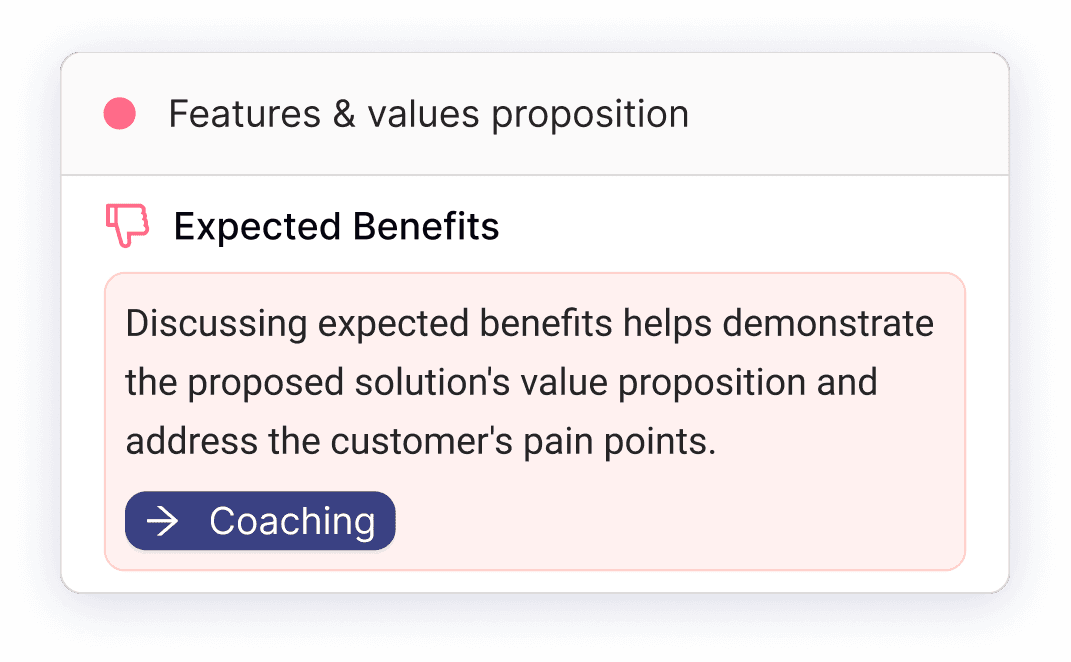 Features & values proposition

Expected Benefits

Discussing expected benefits helps demonstrate the proposed solution's value proposition and address the customer's pain points.

→ Coaching